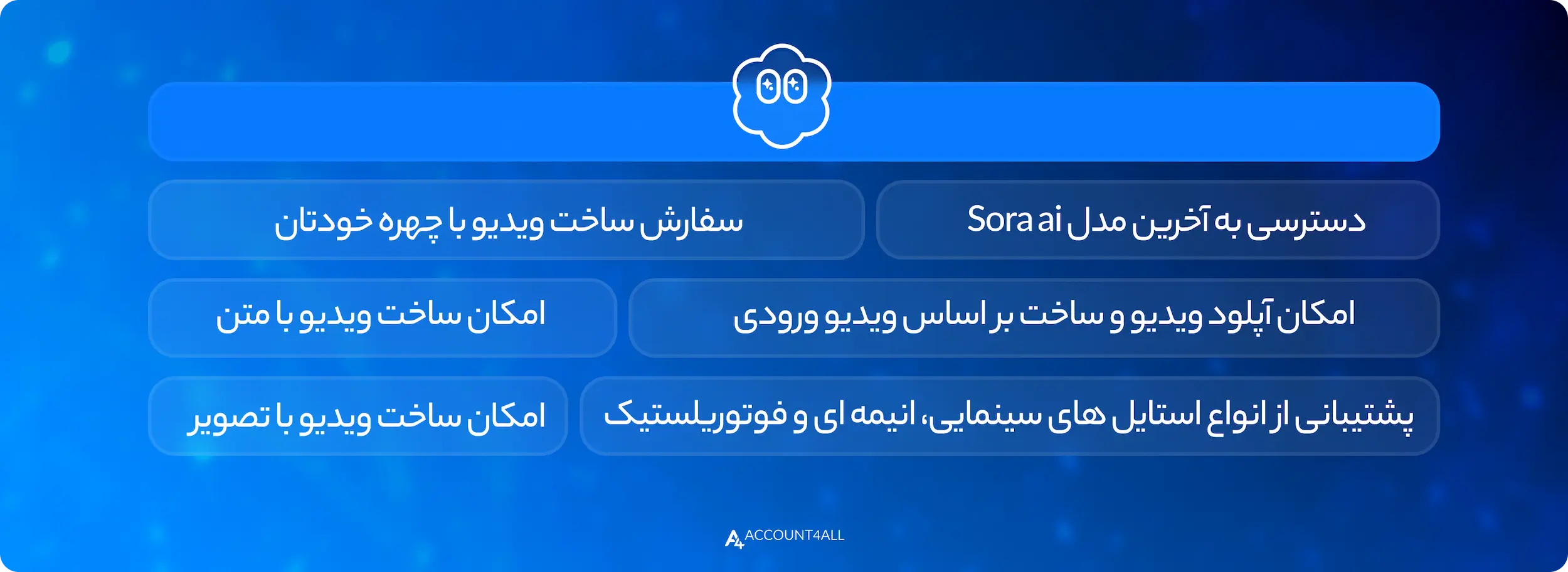 دسترسی به آخرین مدل Sora ai

سفارش ساخت ویدیو با چهره خودتان

امکان آپلود ویدیو و ساخت بر اساس ویدیو ورودی

امکان ساخت ویدیو با متن

پشتیبانی از انواع استایل های سینمایی، انیمه ای و فوتوریلستیک

امکان ساخت ویدیو با تصویر

A4 ACCOUNT4ALL